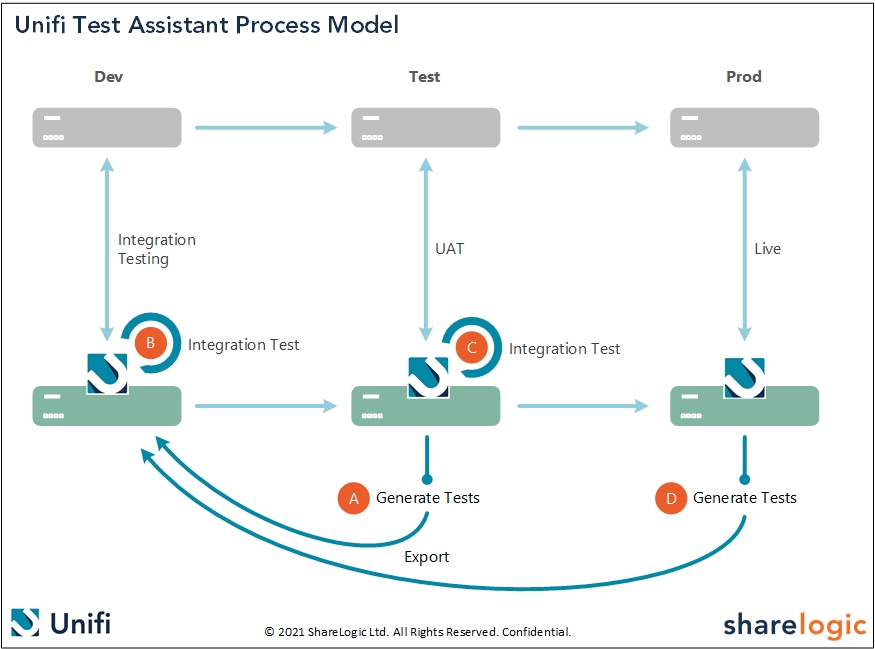 Unifi Test Assistant Process Model

Dev

Test

Prod

Integration Testing

UAT

Live

B

Integration Test

C

Integration Test

A

Generate Tests

D

Generate Tests

Export

Unifi

© 2021 ShareLogic Ltd. All Rights Reserved. Confidential.

sharelogic